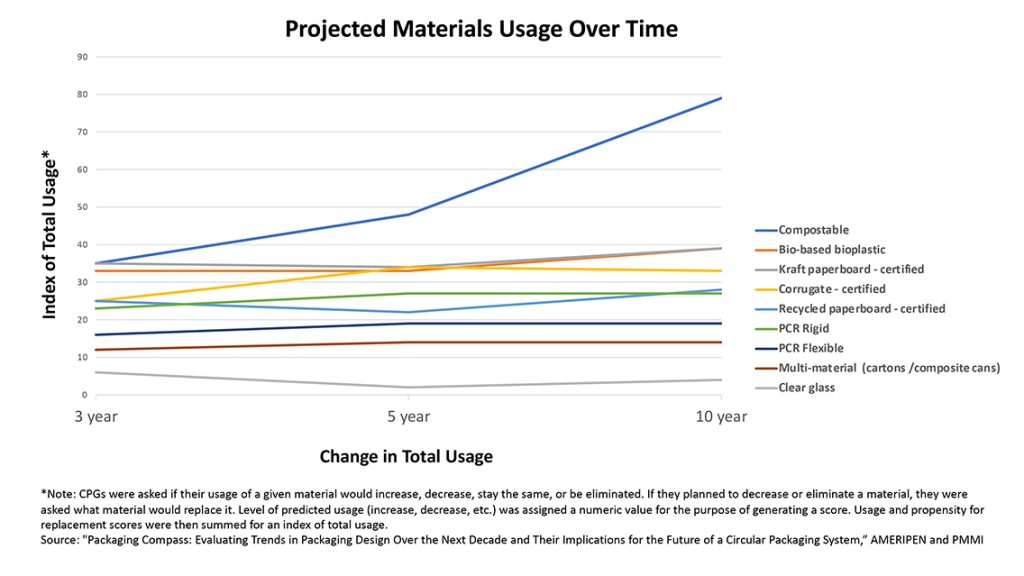 Projected Materials Usage Over Time

Index of Total Usage*

90
80
70
60
50
40
30
20
10
0

3 year
5 year
10 year

Change in Total Usage

Compostable
Bio-based bioplastic
Kraft paperboard - certified
Corrugate - certified
Recycled paperboard - certified
PCR Rigid
PCR Flexible
Multi-material (cartons /composite cans)
Clear glass

*Note: CPGs were asked if their usage of a given material would increase, decrease, stay the same, or be eliminated. If they planned to decrease or eliminate a material, they were asked what material would replace it. Level of predicted usage (increase, decrease, etc.) was assigned a numeric value for the purpose of generating a score. Usage and propensity for replacement scores were then summed for an index of total usage.
Source: "Packaging Compass: Evaluating Trends in Packaging Design Over the Next Decade and Their Implications for the Future of a Circular Packaging System," AMERIPEN and PMMI